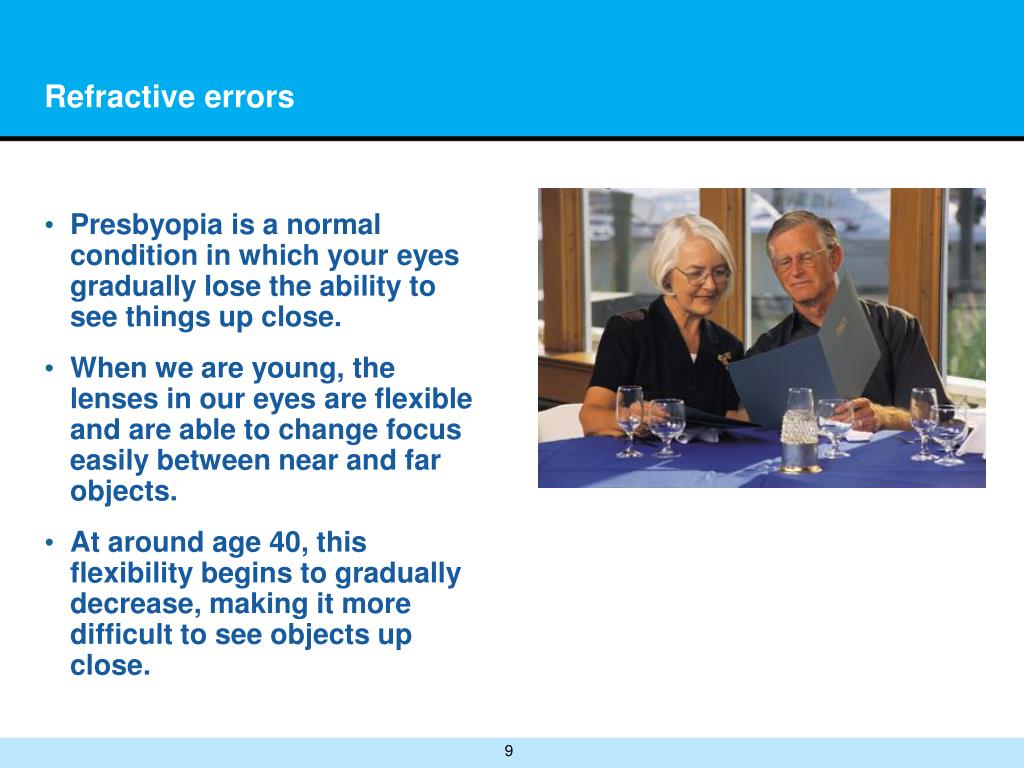 Refractive errors

• Presbyopia is a normal condition in which your eyes gradually lose the ability to see things up close.

• When we are young, the lenses in our eyes are flexible and are able to change focus easily between near and far objects.

• At around age 40, this flexibility begins to gradually decrease, making it more difficult to see objects up close.

9